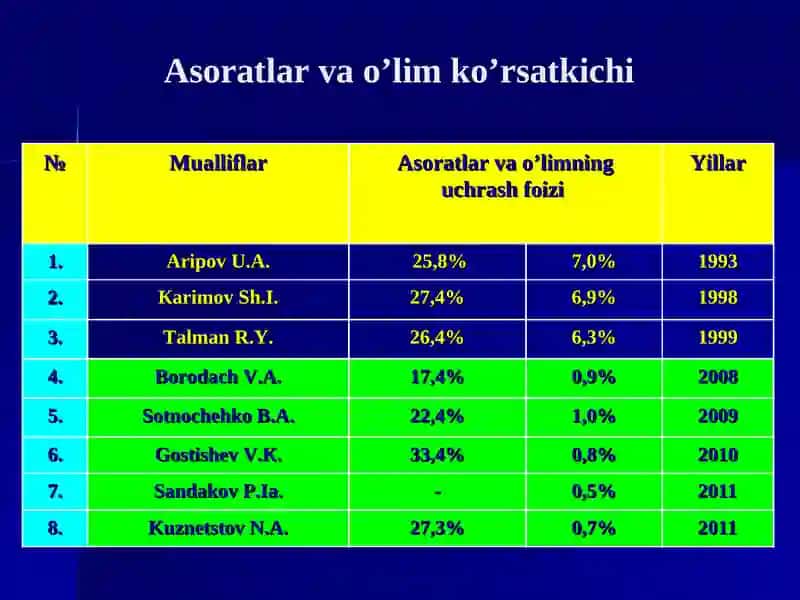 Asoratlar va o’lim ko’rsatkichi

| № | Mualliflar | Asoratlar va o’limning uchrash foizi | | Yillar |
|---|---|---|---|---|
| 1. | Aripov U.A. | 25,8% | 7,0% | 1993 |
| 2. | Karimov Sh.I. | 27,4% | 6,9% | 1998 |
| 3. | Talman R.Y. | 26,4% | 6,3% | 1999 |
| 4. | Borodach V.A. | 17,4% | 0,9% | 2008 |
| 5. | Sotnochehko B.A. | 22,4% | 1,0% | 2009 |
| 6. | Gostishev V.K. | 33,4% | 0,8% | 2010 |
| 7. | Sandakov P.Ia. | - | 0,5% | 2011 |
| 8. | Kuznetstov N.A. | 27,3% | 0,7% | 2011 |